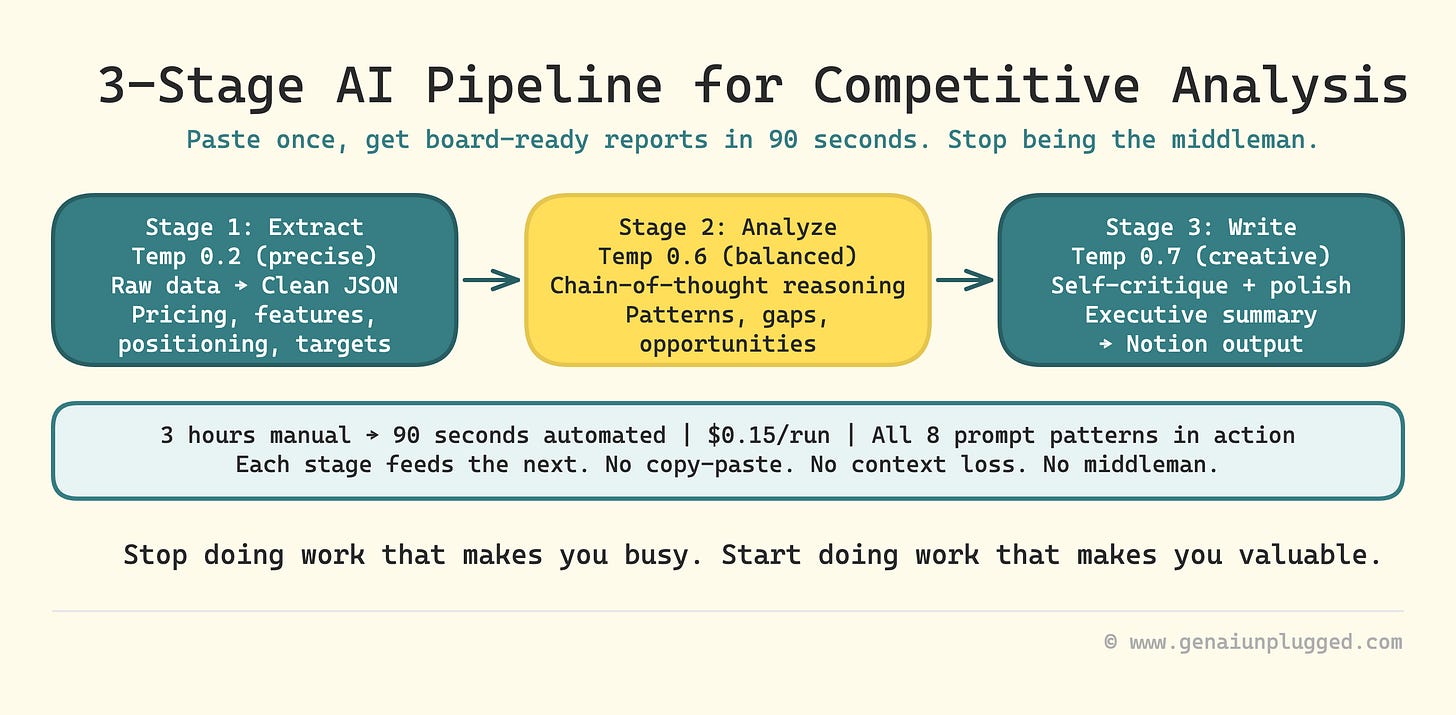 3-Stage AI Pipeline for Competitive Analysis

Paste once, get board-ready reports in 90 seconds. Stop being the middleman.

Stage 1: Extract
Temp 0.2 (precise)
Raw data → Clean JSON
Pricing, features, positioning, targets

Stage 2: Analyze
Temp 0.6 (balanced)
Chain-of-thought reasoning
Patterns, gaps, opportunities

Stage 3: Write
Temp 0.7 (creative)
Self-critique + polish
Executive summary
→ Notion output

3 hours manual → 90 seconds automated | \$0.15/run | All 8 prompt patterns in action
Each stage feeds the next. No copy-paste. No context loss. No middleman.

Stop doing work that makes you busy. Start doing work that makes you valuable.

© www.genaiunplugged.com